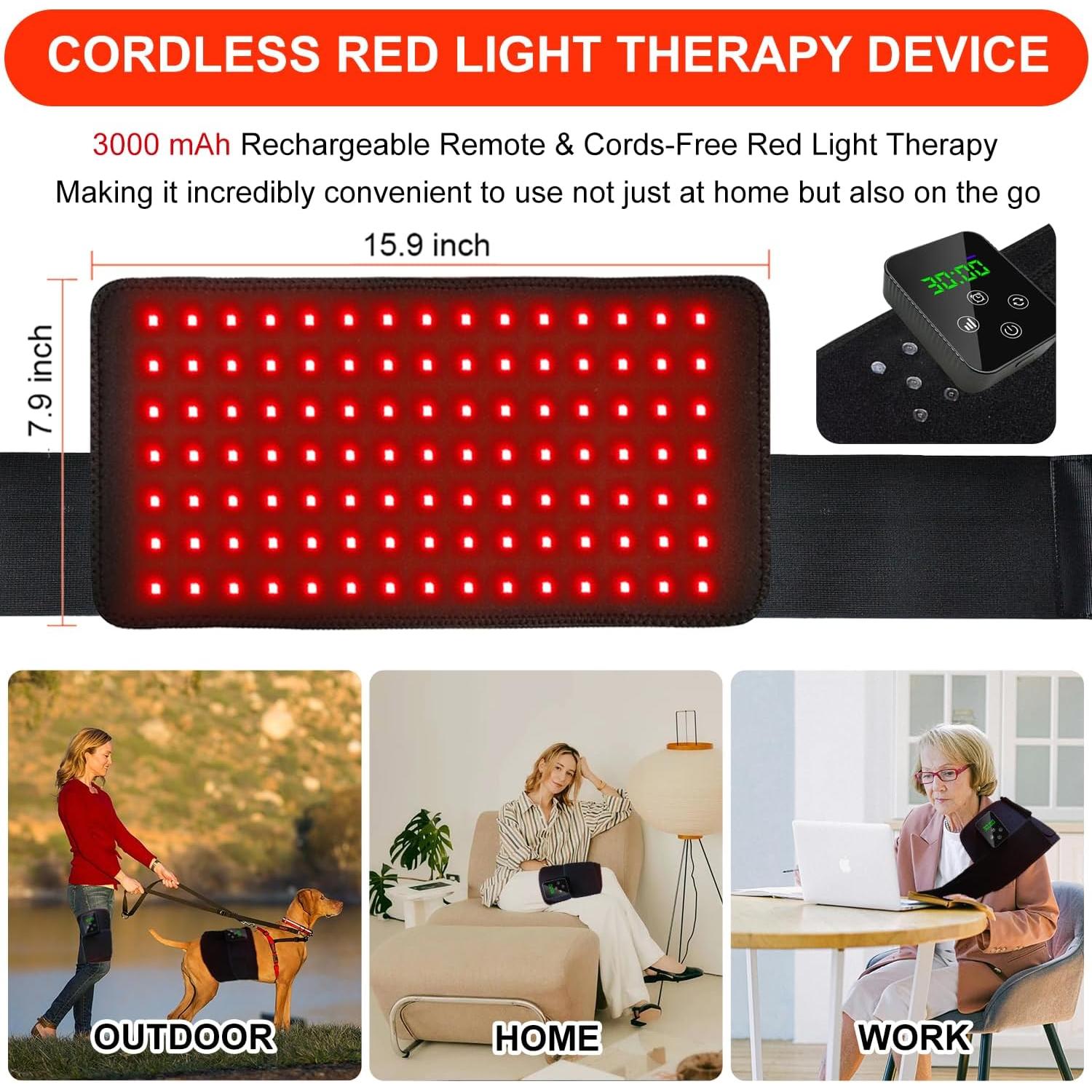 CORDLESS RED LIGHT THERAPY DEVICE

3000 mAh Rechargeable Remote & Cords-Free Red Light Therapy
Making it incredibly convenient to use not just at home but also on the go

15.9 inch

7.9 inch

30:00

OUTDOOR

HOME

WORK